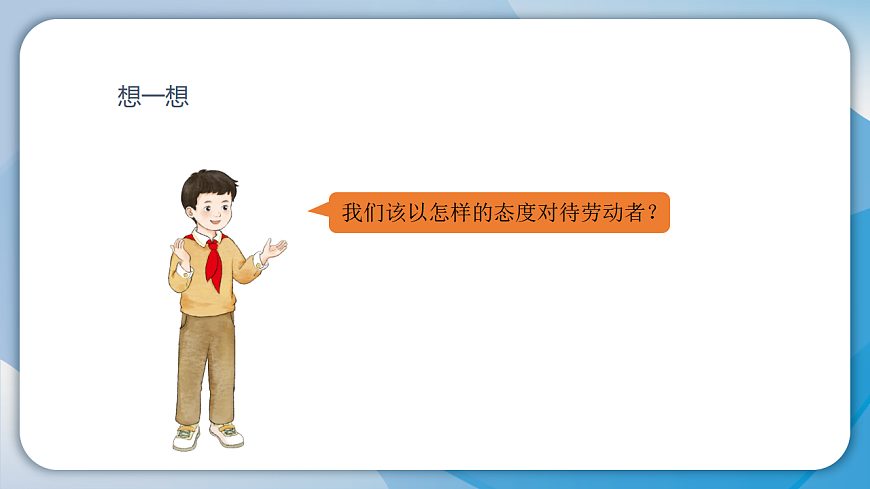 想一想

我们该以怎样的态度对待劳动者？